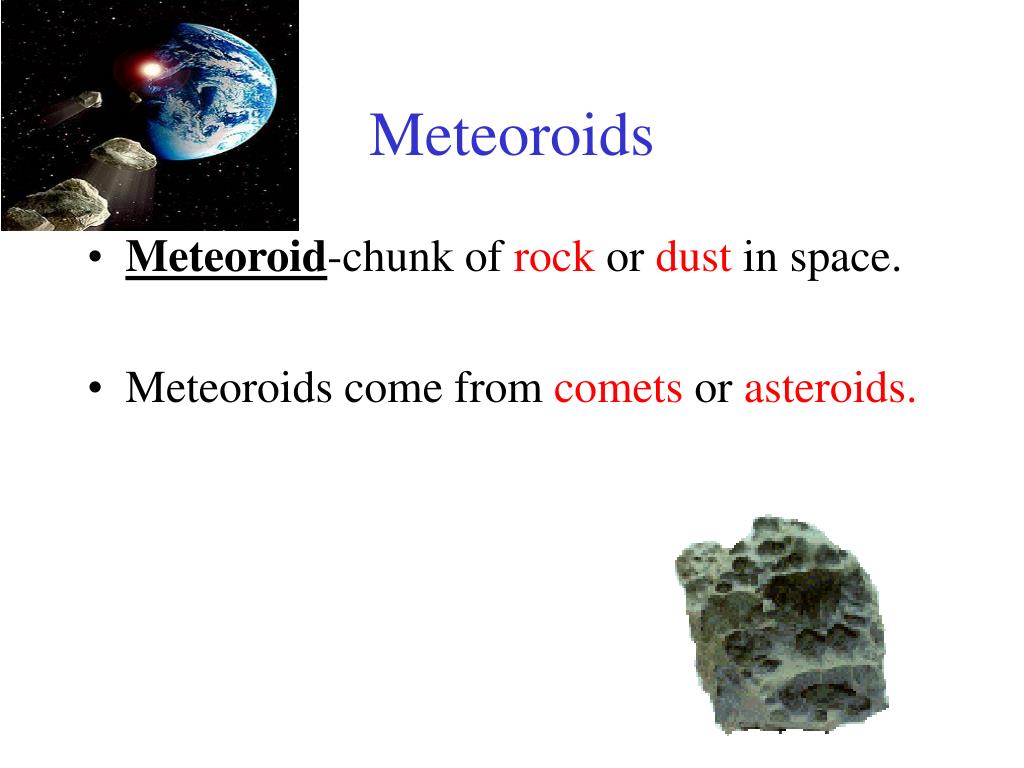 Meteoroids

• Meteoroid-chunk of rock or dust in space.

• Meteoroids come from comets or asteroids.